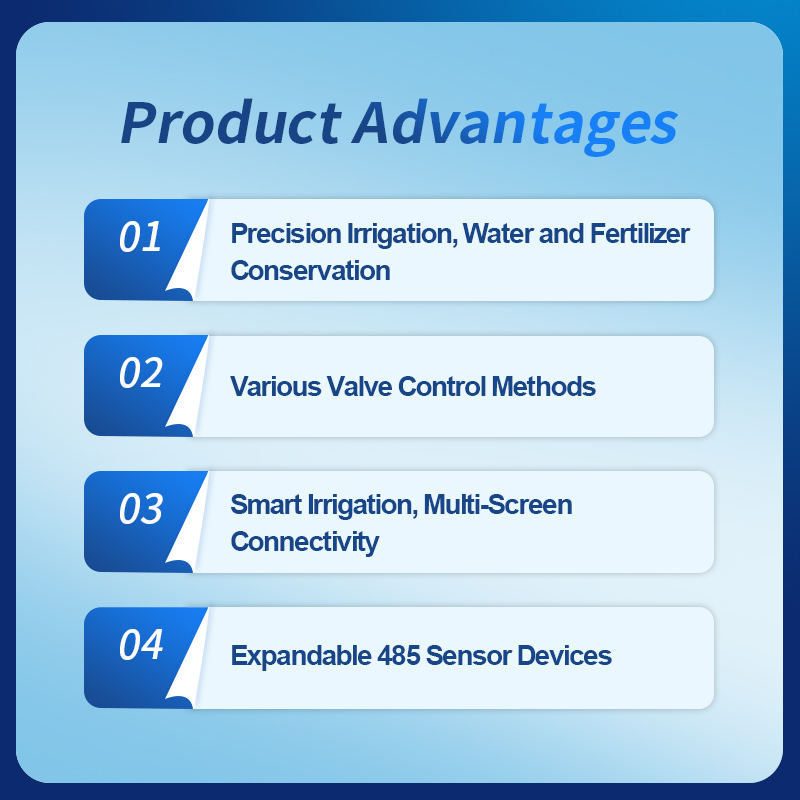 Product Advantages

01 Precision Irrigation, Water and Fertilizer Conservation

02 Various Valve Control Methods

03 Smart Irrigation, Multi-Screen Connectivity

04 Expandable 485 Sensor Devices